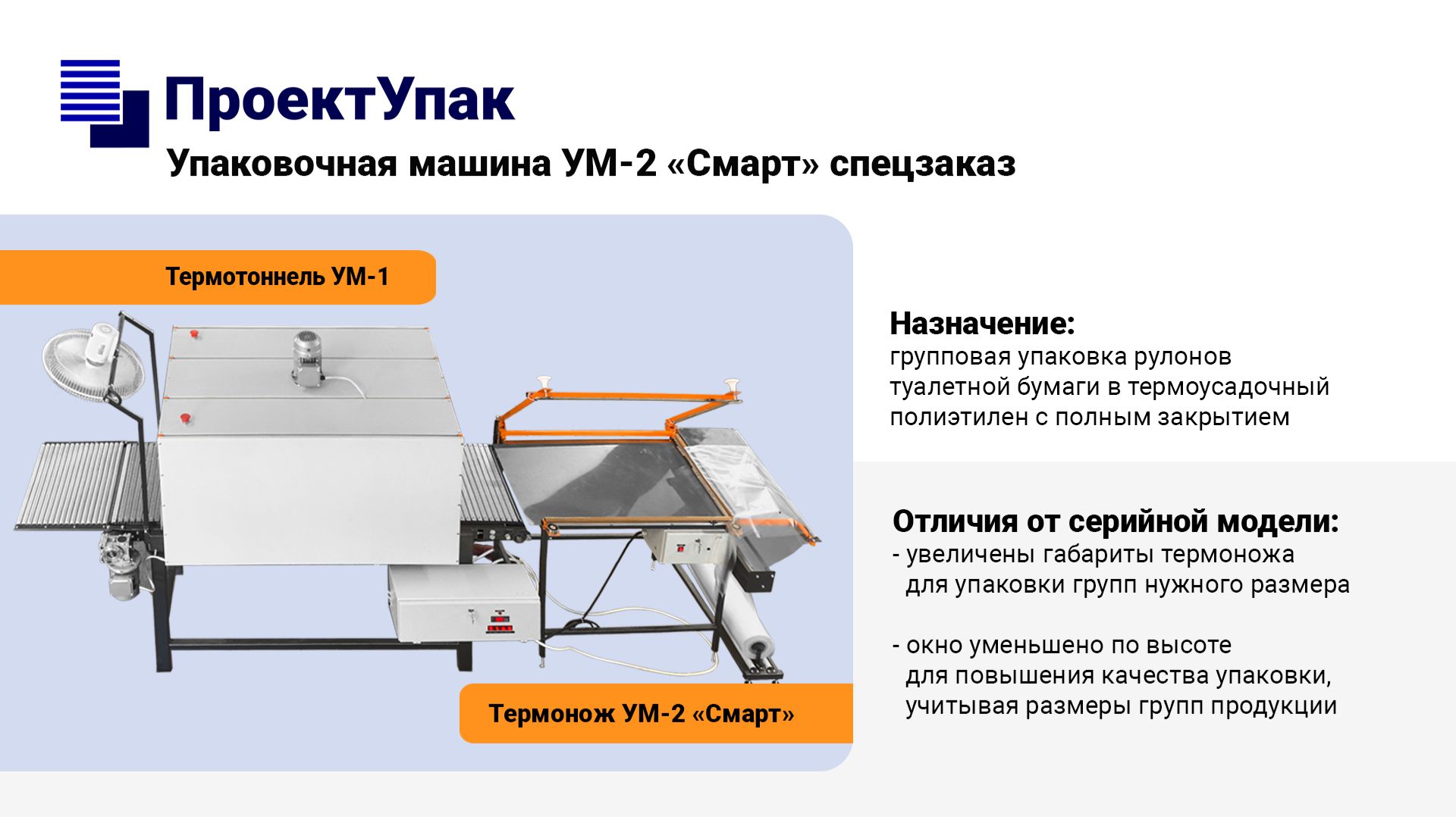 ПроектУпак

Упаковочная машина УМ-2 «Смарт» спецзаказ

Термотоннель УМ-1

Термонож УМ-2 «Смарт»

Назначение:
групповая упаковка рулонов туалетной бумаги в термоусадочный полиэтилен с полным закрытием

Отличия от серийной модели:
- увеличены габариты термоножа для упаковки групп нужного размера

- окно уменьшено по высоте для повышения качества упаковки, учитывая размеры групп продукции